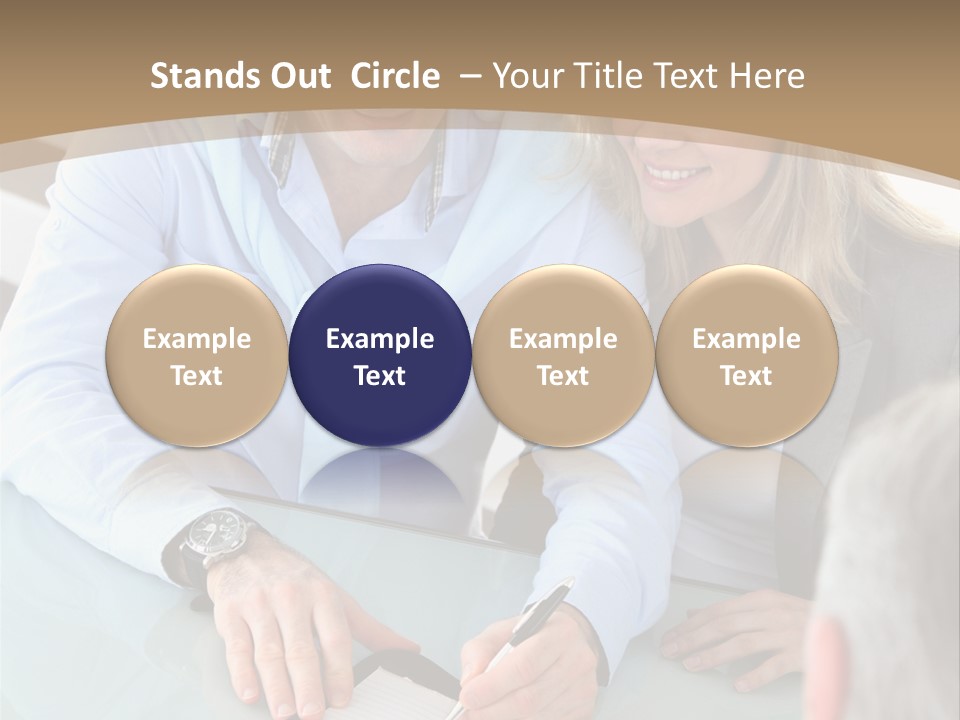 Stands Out Circle – Your Title Text Here

Example Text

Example Text

Example Text

Example Text